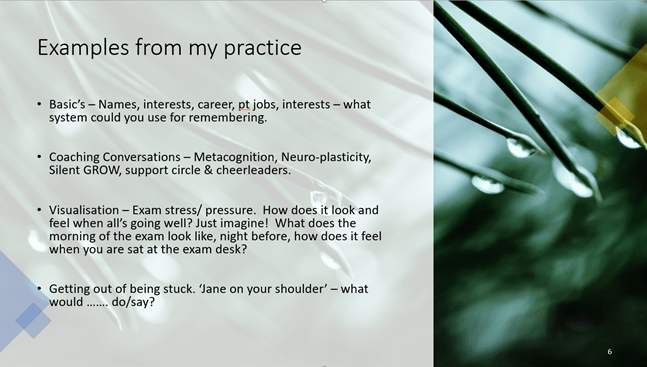 Examples from my practice

• Basic's – Names, interests, career, pt jobs, interests – what system could you use for remembering.

• Coaching Conversations – Metacognition, Neuro-plasticity, Silent GROW, support circle & cheerleaders.

• Visualisation – Exam stress/ pressure. How does it look and feel when all's going well? Just imagine! What does the morning of the exam look like, night before, how does it feel when you are sat at the exam desk?

• Getting out of being stuck. 'Jane on your shoulder' – what would ……. do/say?

6